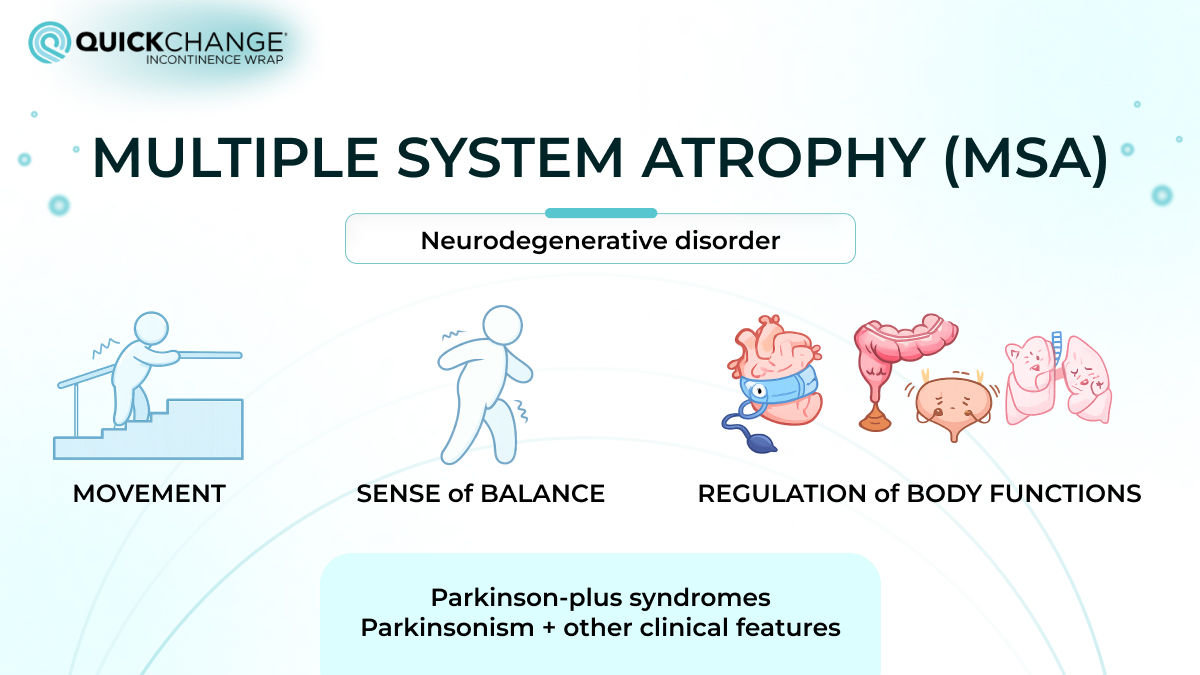 QUICKCHANGE®
INCONTINENCE WRAP

MULTIPLE SYSTEM ATROPHY (MSA)

Neurodegenerative disorder

MOVEMENT

SENSE of BALANCE

REGULATION of BODY FUNCTIONS

Parkinson-plus syndromes
Parkinsonism + other clinical features